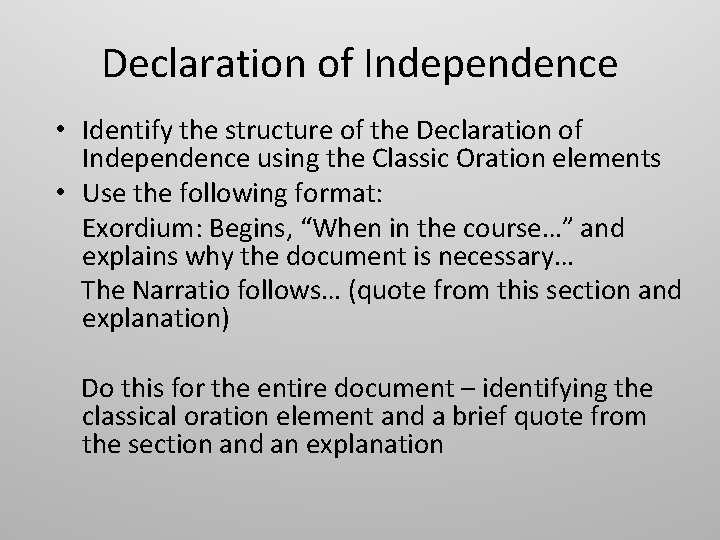 Declaration of Independence

• Identify the structure of the Declaration of Independence using the Classic Oration elements
• Use the following format:

Exordium: Begins, “When in the course…” and explains why the document is necessary…

The Narratio follows… (quote from this section and explanation)

Do this for the entire document – identifying the classical oration element and a brief quote from the section and an explanation